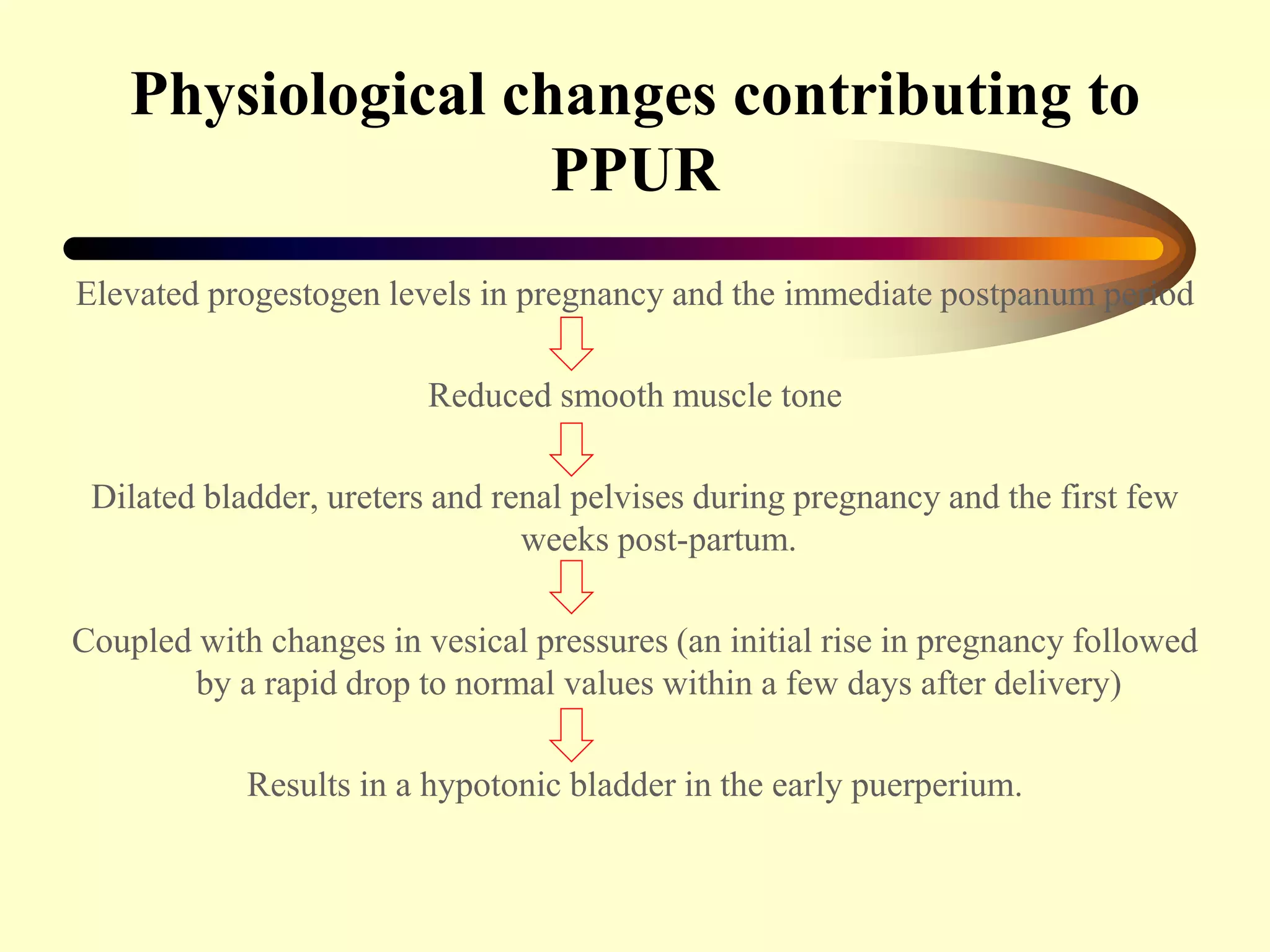 Physiological changes contributing to PPUR

Elevated progestogen levels in pregnancy and the immediate postpanum period

Reduced smooth muscle tone

Dilated bladder, ureters and renal pelvises during pregnancy and the first few weeks post-partum.

Coupled with changes in vesical pressures (an initial rise in pregnancy followed by a rapid drop to normal values within a few days after delivery)

Results in a hypotonic bladder in the early puerperium.